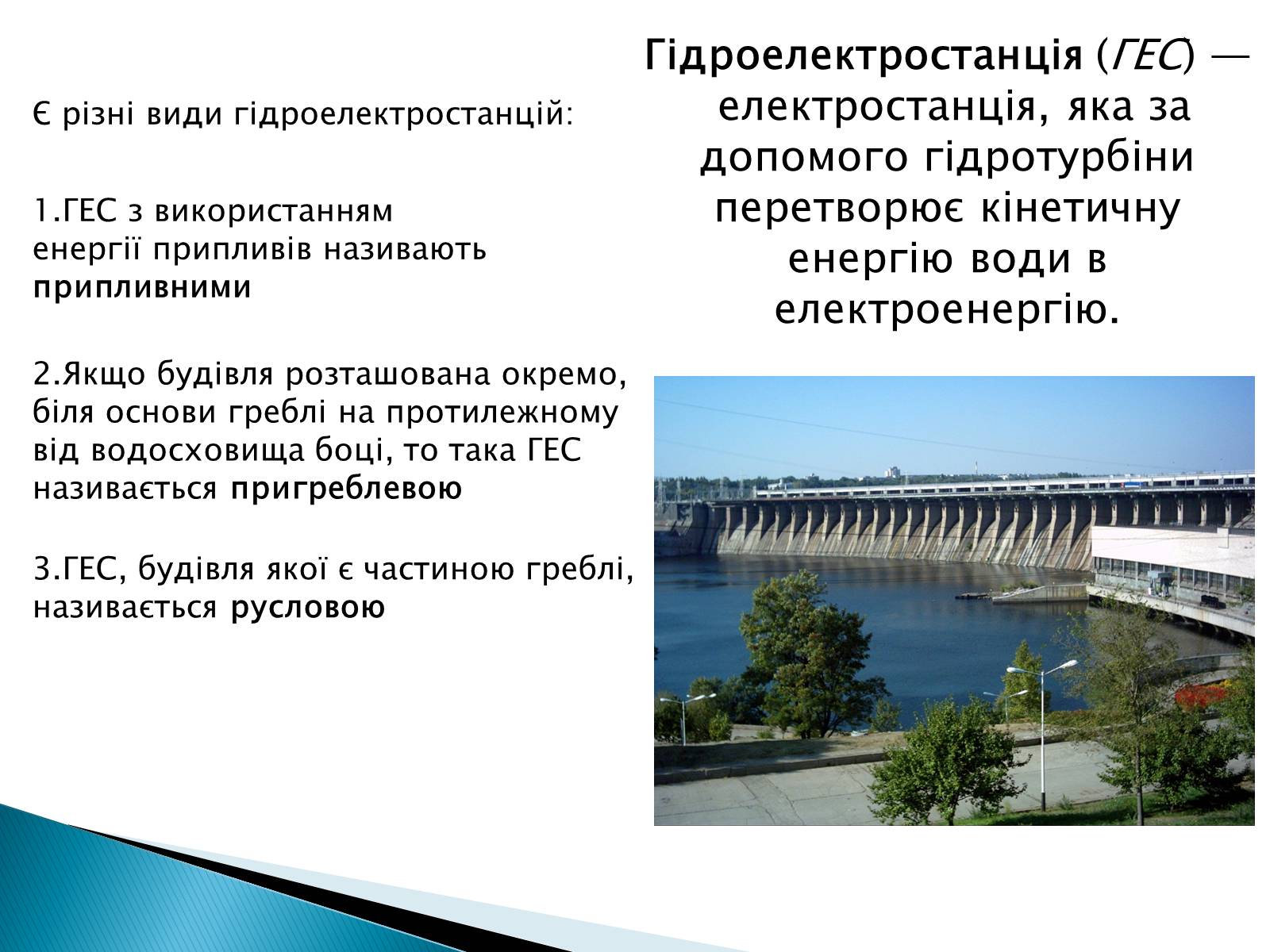 Гідроелектростанція (ГЕС) — електростанція, яка за допомого гідротурбіни перетворює кінетичну енергію води в електроенергію.

Є різні види гідроелектростанцій:

1.ГЕС з використанням енергії припливів називають припливними

2.Якщо будівля розташована окремо, біля основи греблі на протилежному від водосховища боці, то така ГЕС називається пригреблевою

3.ГЕС, будівля якої є частиною греблі, називається русловою